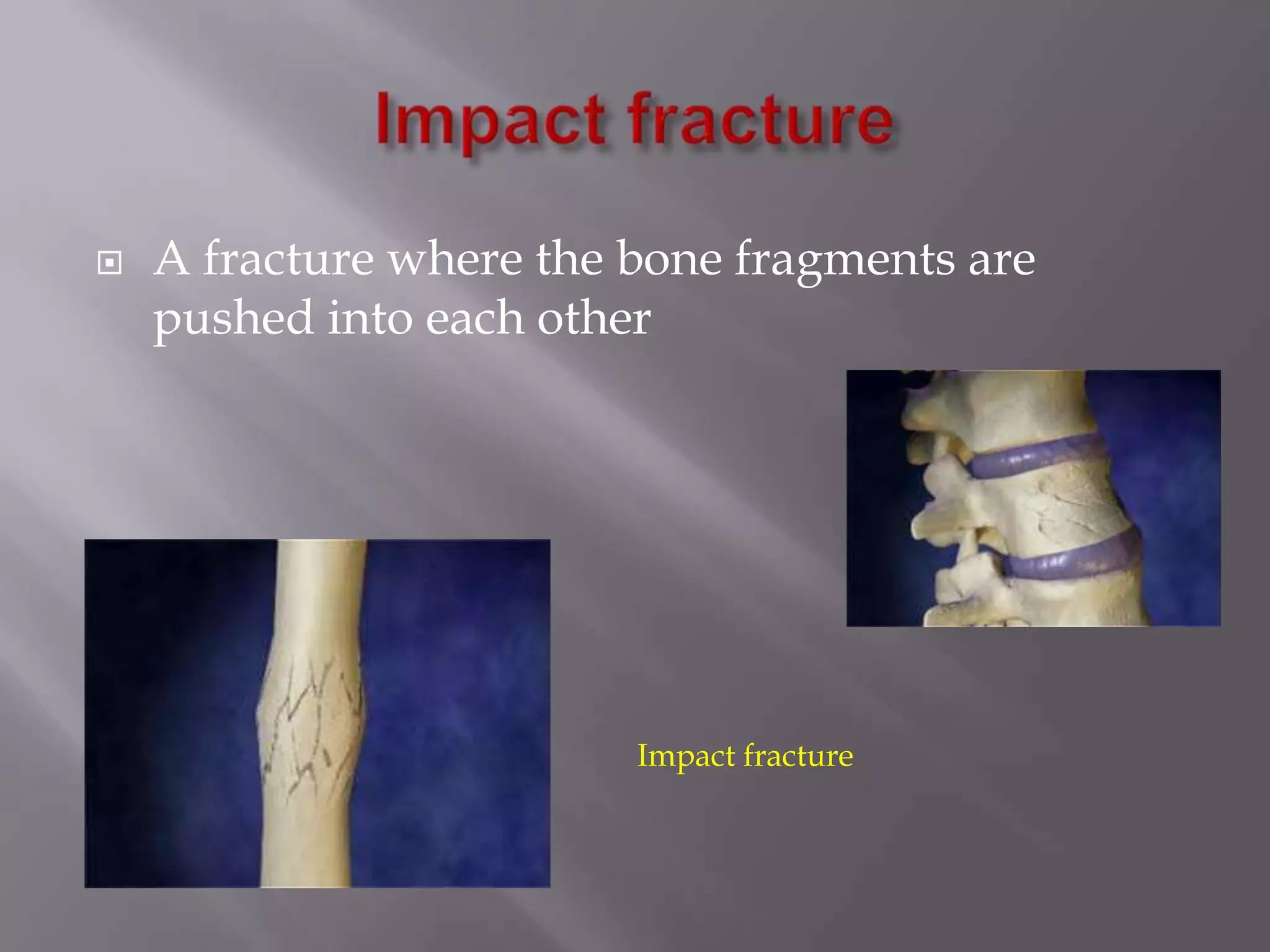 Impact fracture

A fracture where the bone fragments are pushed into each other

Impact fracture